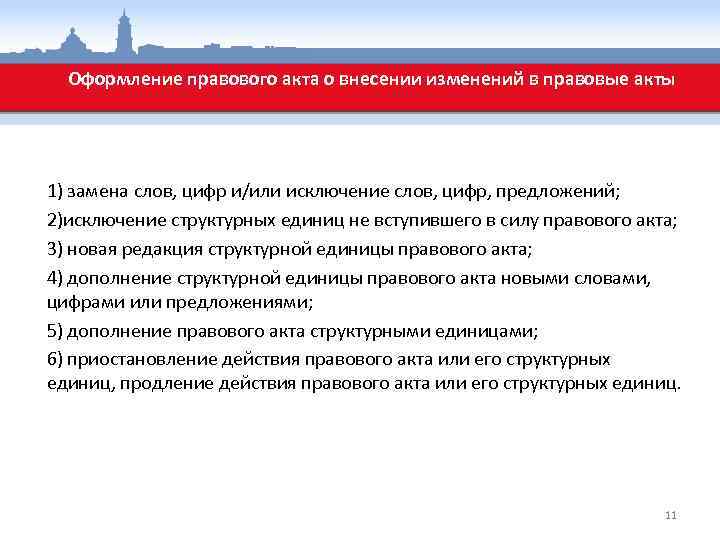 Оформление правового акта о внесении изменений в правовые акты

1) замена слов, цифр и/или исключение слов, цифр, предложений;

2)исключение структурных единиц не вступившего в силу правового акта;

3) новая редакция структурной единицы правового акта;

4) дополнение структурной единицы правового акта новыми словами, цифрами или предложениями;

5) дополнение правового акта структурными единицами;

6) приостановление действия правового акта или его структурных единиц, продление действия правового акта или его структурных единиц.

11